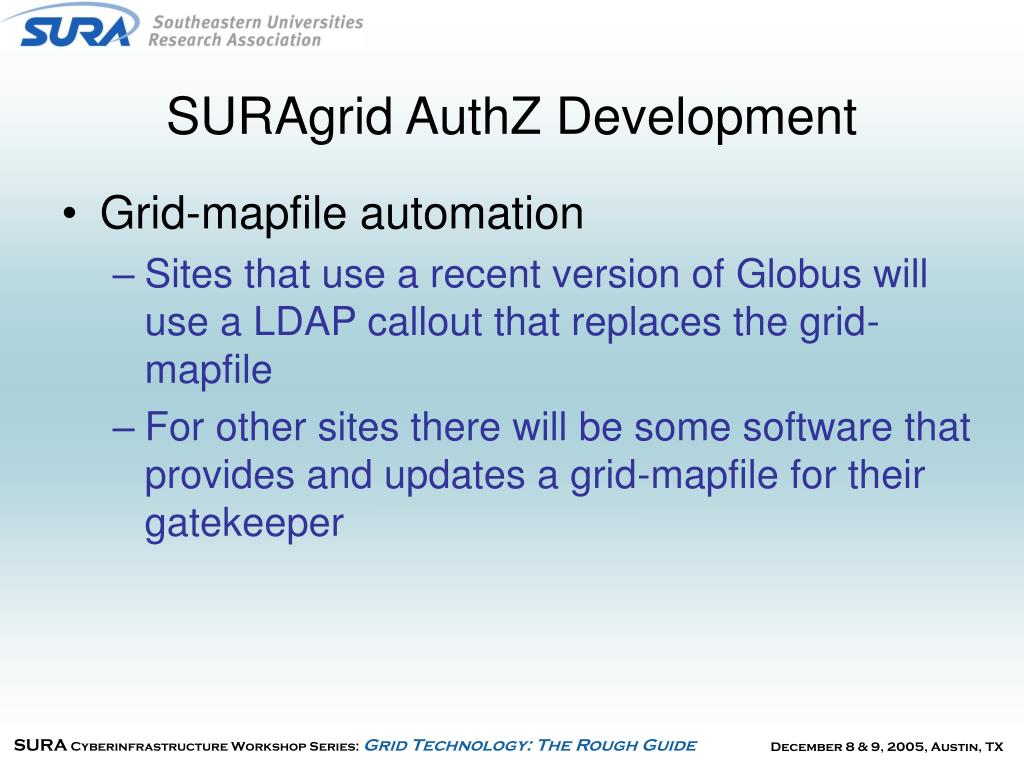 SURA Southeastern Universities Research Association

SURAgrid AuthZ Development

• Grid-mapfile automation

– Sites that use a recent version of Globus will use a LDAP callout that replaces the grid-mapfile

– For other sites there will be some software that provides and updates a grid-mapfile for their gatekeeper

SURA Cyberinfrastructure Workshop Series: Grid Technology: The Rough Guide December 8 & 9, 2005, Austin, TX